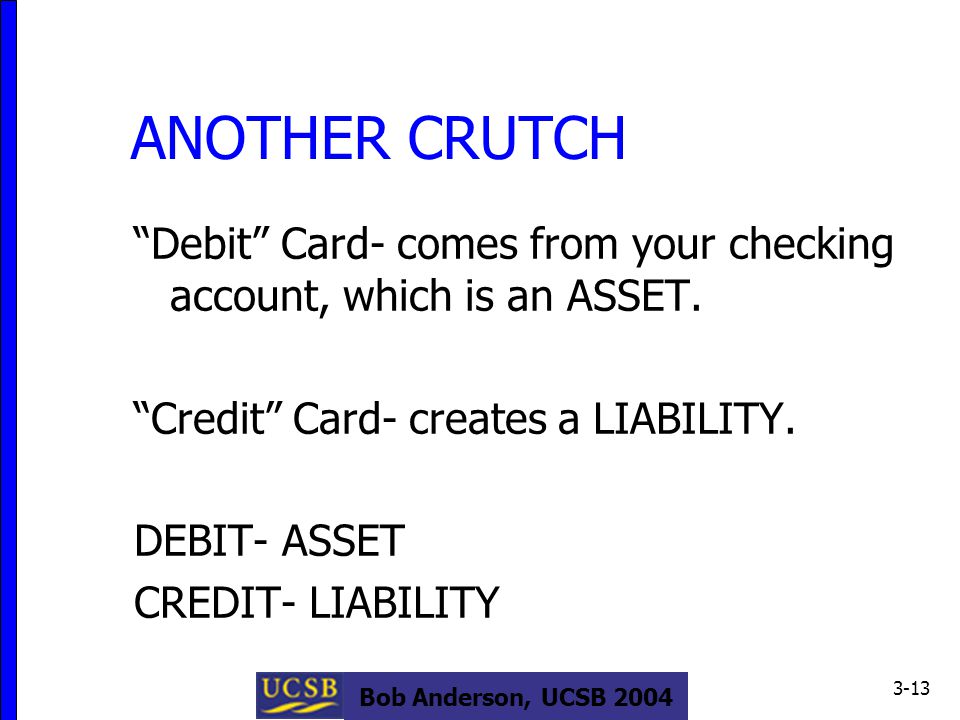 ANOTHER CRUTCH

“Debit” Card- comes from your checking account, which is an ASSET.

“Credit” Card- creates a LIABILITY.

DEBIT- ASSET
CREDIT- LIABILITY

UCSB Bob Anderson, UCSB 2004

3-13